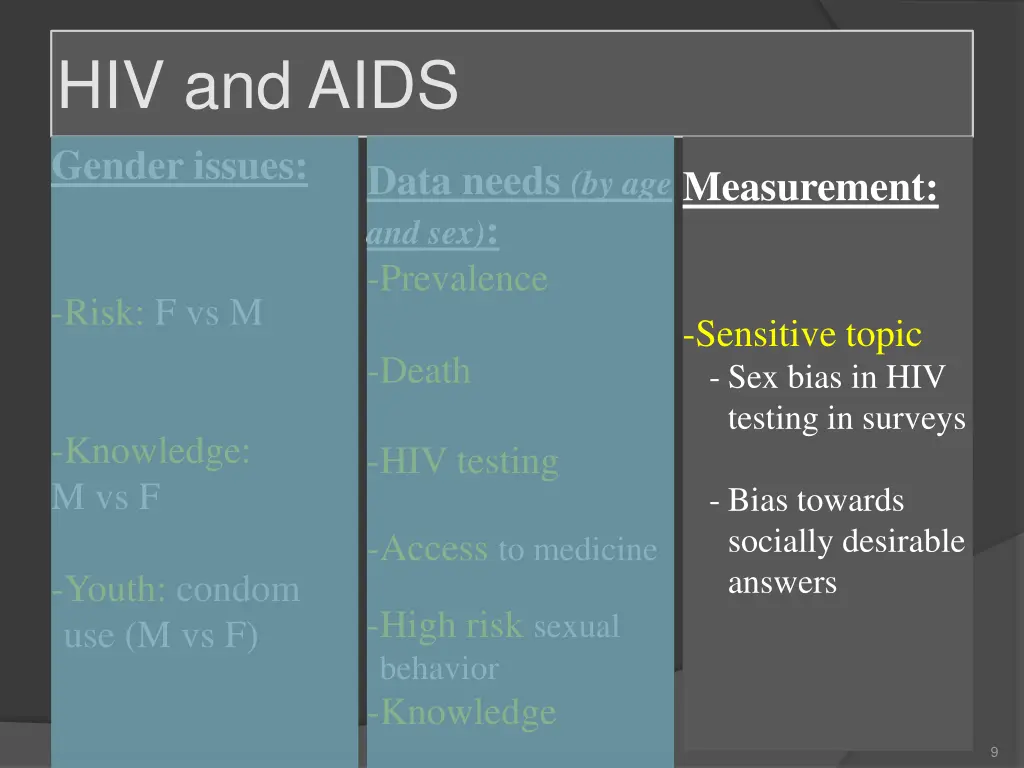 HIV and AIDS

Gender issues:

-Risk: F vs M

-Knowledge: M vs F

-Youth: condom use (M vs F)

Data needs (by age and sex):

-Prevalence

-Death

-HIV testing

-Access to medicine

-High risk sexual behavior

-Knowledge

Measurement:

-Sensitive topic

- Sex bias in HIV testing in surveys

- Bias towards socially desirable answers

9